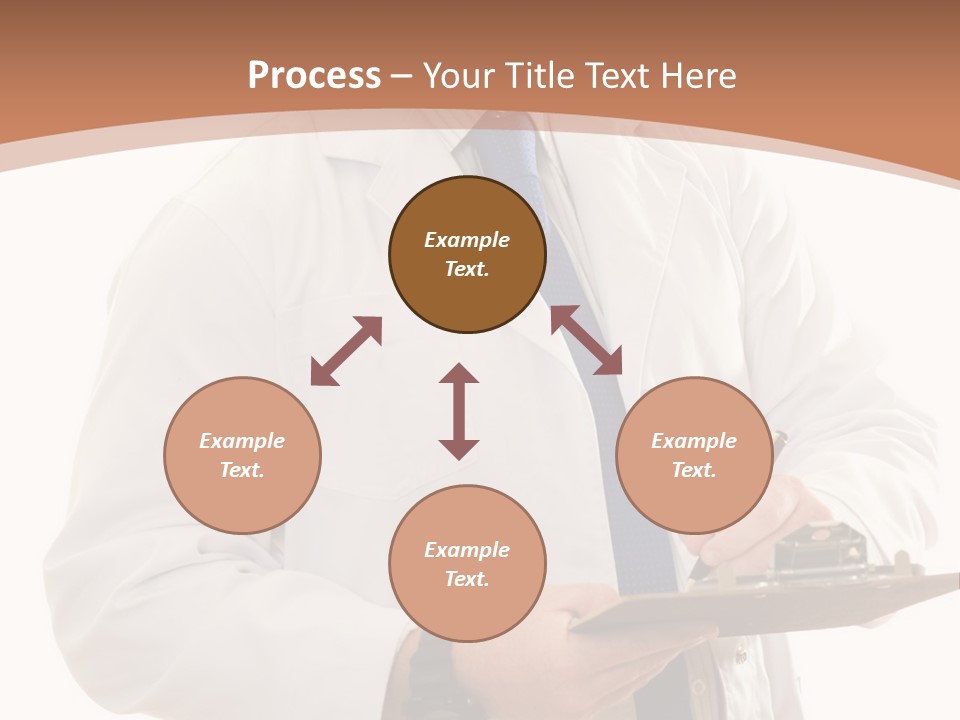 Process – Your Title Text Here

Example Text.

Example Text.

Example Text.

Example Text.